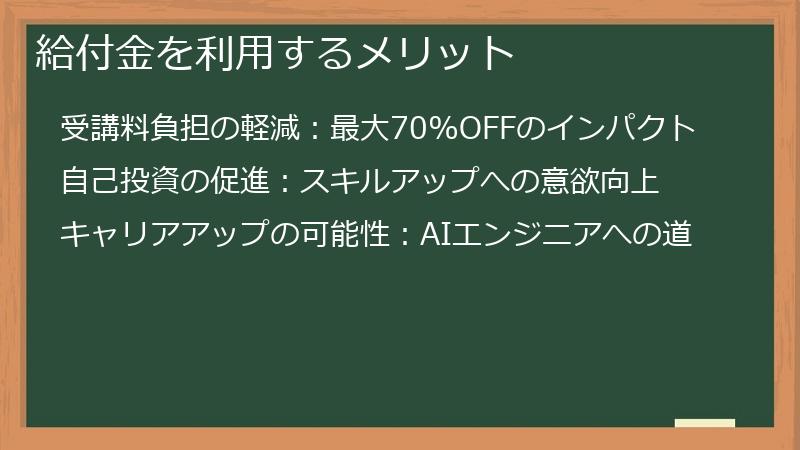 給付金を利用するメリット

受講料負担の軽減：最大70%OFFのインパクト

自己投資の促進：スキルアップへの意欲向上

キャリアアップの可能性：AIエンジニアへの道